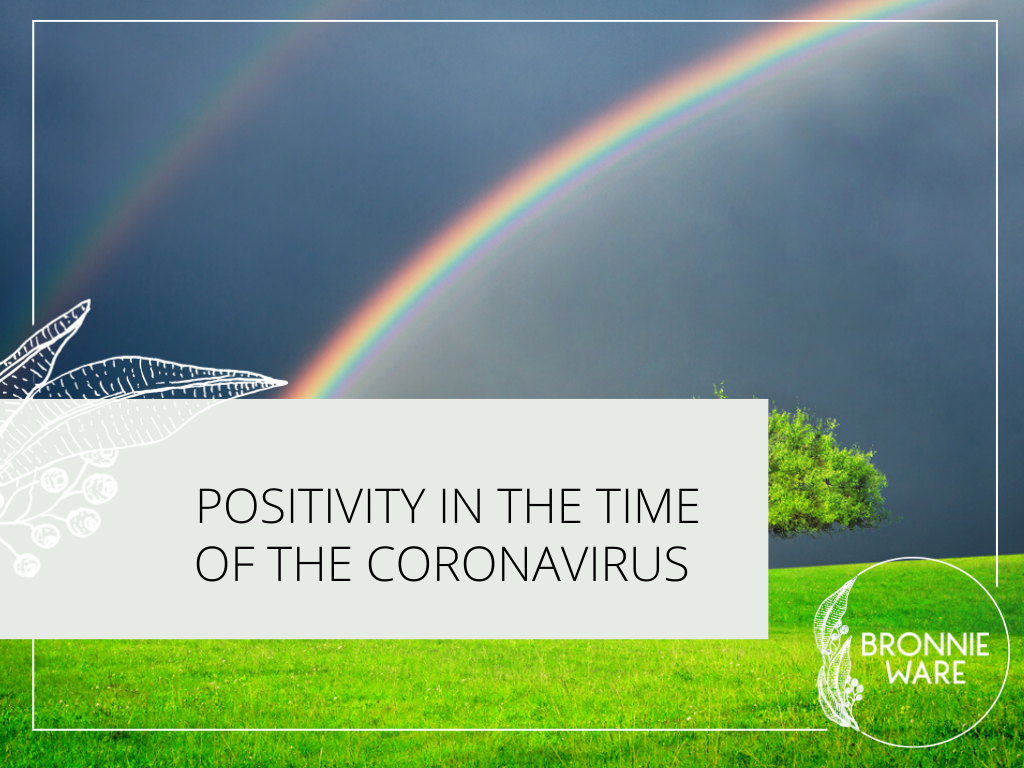 POSITIVITY IN THE TIME OF THE CORONAVIRUS

BRONNIE WARE